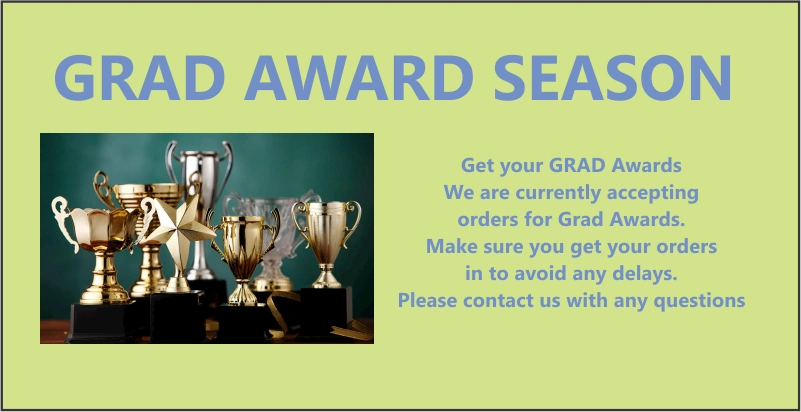 GRAD AWARD SEASON

Get your GRAD Awards
We are currently accepting
orders for Grad Awards.
Make sure you get your orders
in to avoid any delays.
Please contact us with any questions